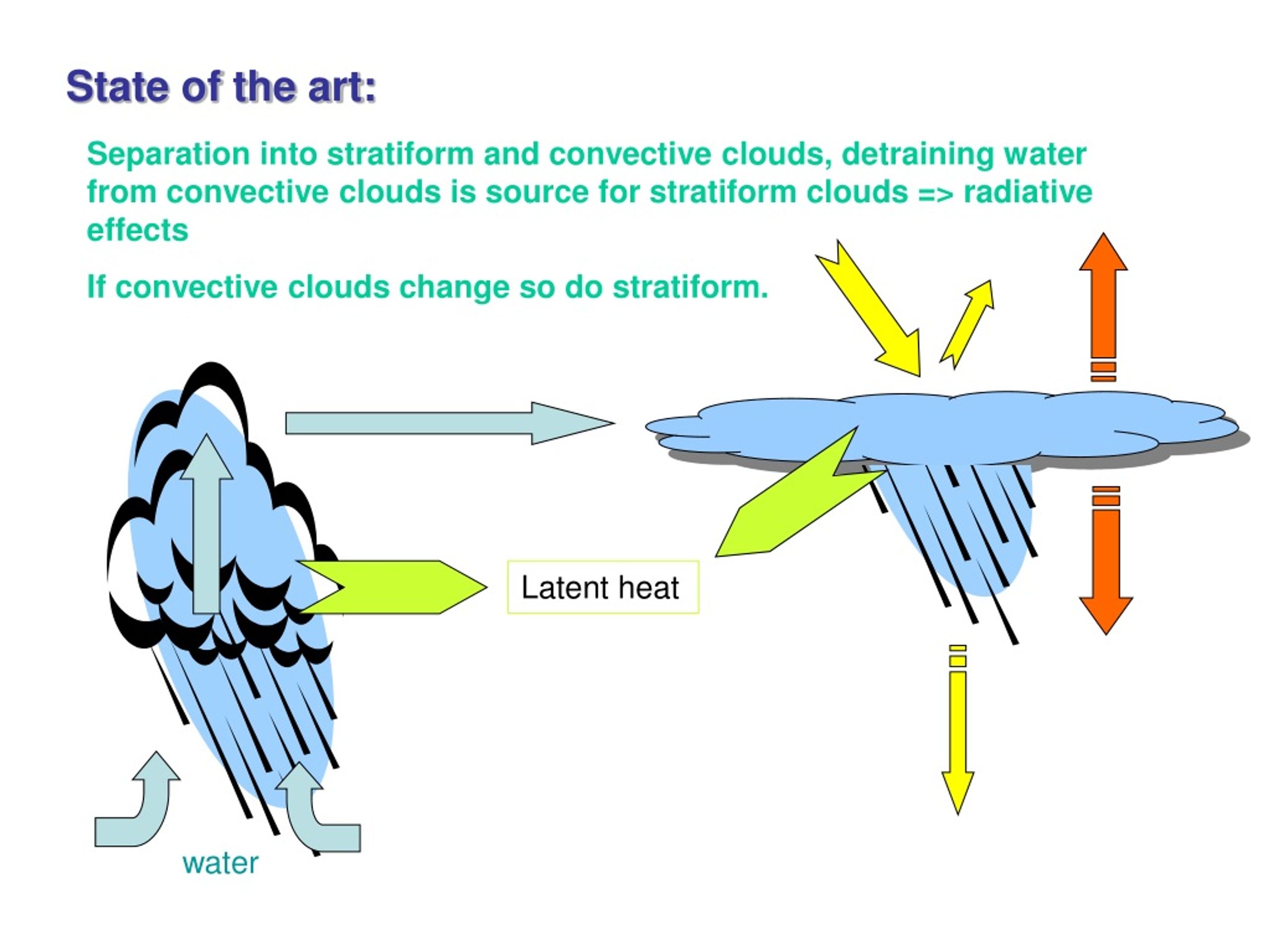 State of the art:

Separation into stratiform and convective clouds, detraining water from convective clouds is source for stratiform clouds => radiative effects

If convective clouds change so do stratiform.

Latent heat

water